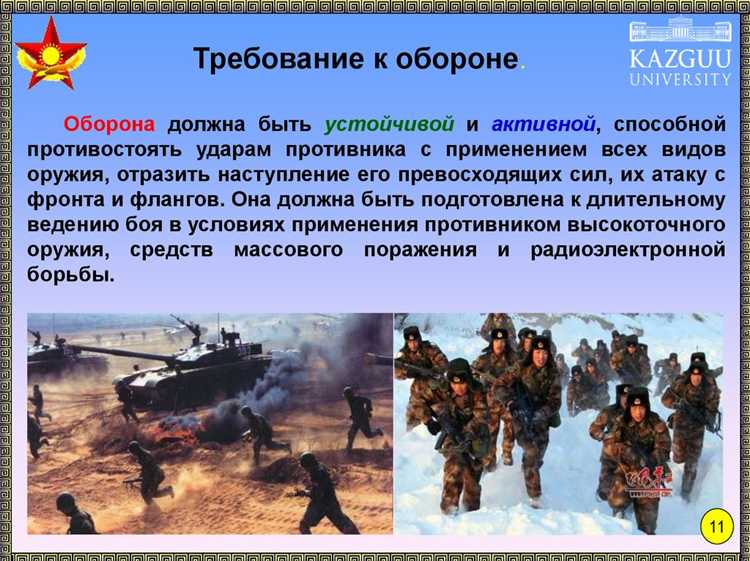 Требование к обороне.

KAZGUU UNIVERSITY

Оборона должна быть устойчивой и активной, способной противостоять ударам противника с применением всех видов оружия, отразить наступление его превосходящих сил, их атаку с фронта и флангов. Она должна быть подготовлена к длительному ведению боя в условиях применения противником высокоточного оружия, средств массового поражения и радиоэлектронной борьбы.

11